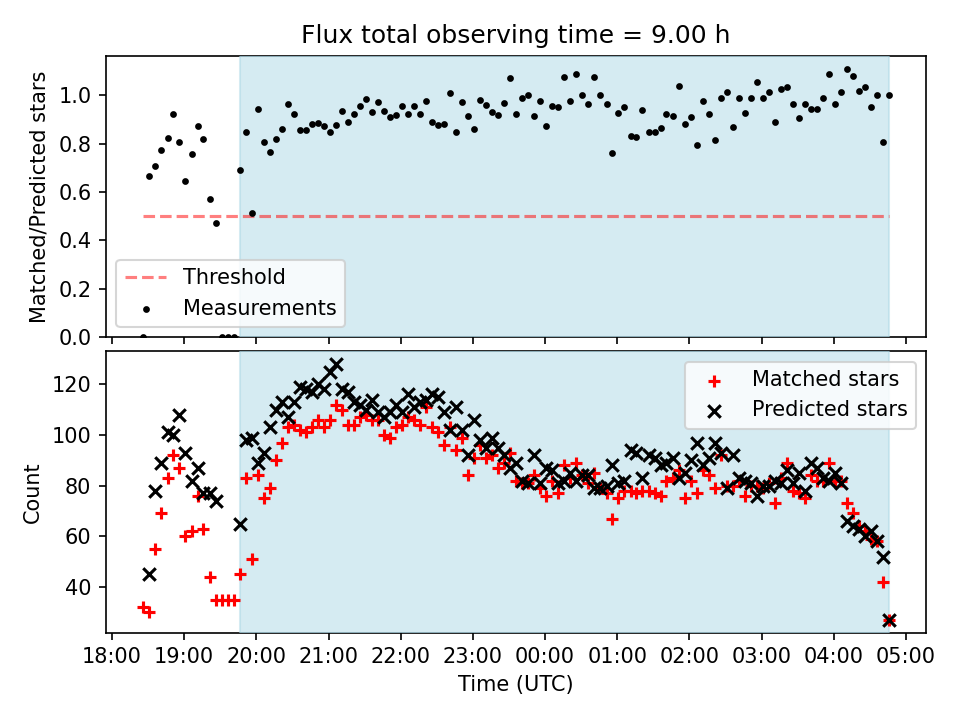 Flux total observing time = 9.00 h

Matched/Predicted stars

1.0
0.8
0.6
0.4
0.2
0.0

Threshold
Measurements

Count

120
100
80
60
40

Matched stars
Predicted stars

18:00 19:00 20:00 21:00 22:00 23:00 00:00 01:00 02:00 03:00 04:00 05:00

Time (UTC)